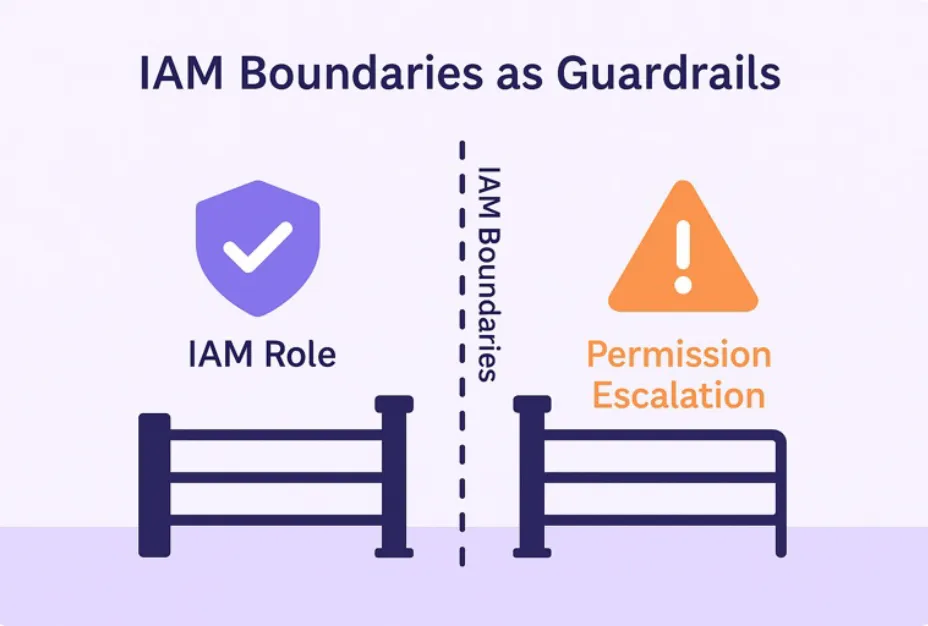 IAM Boundaries as Guardrails

IAM Role

IAM Boundaries

Permission Escalation